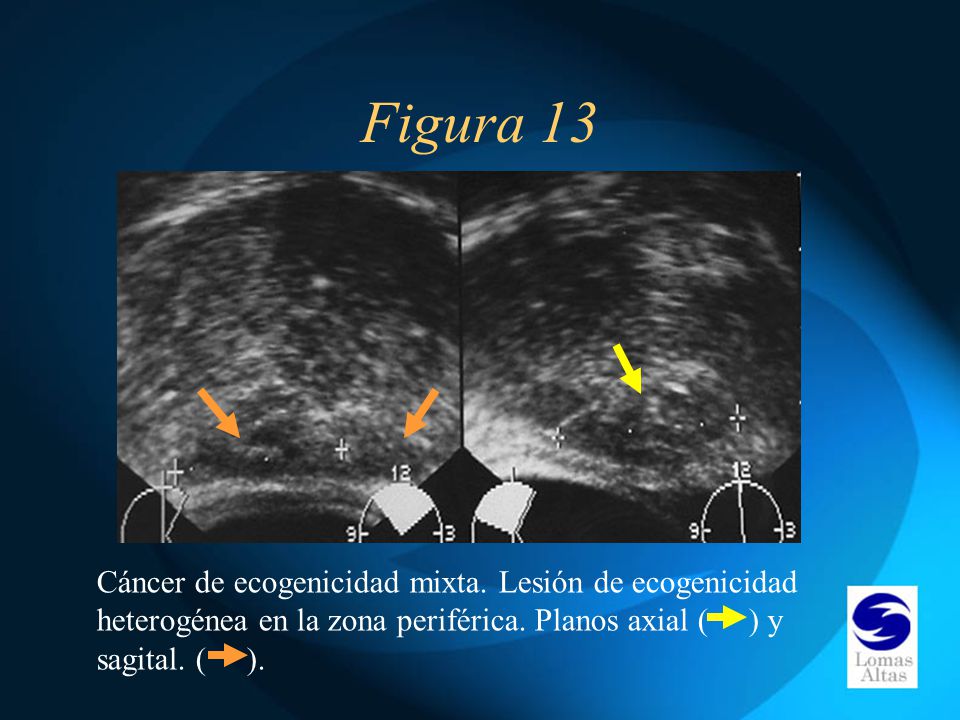 Figura 13

12
9
3
12
9
3

Cáncer de ecogenicidad mixta. Lesión de ecogenicidad heterogénea en la zona periférica. Planos axial ( ) y sagital. ( ).

Lomas Altas